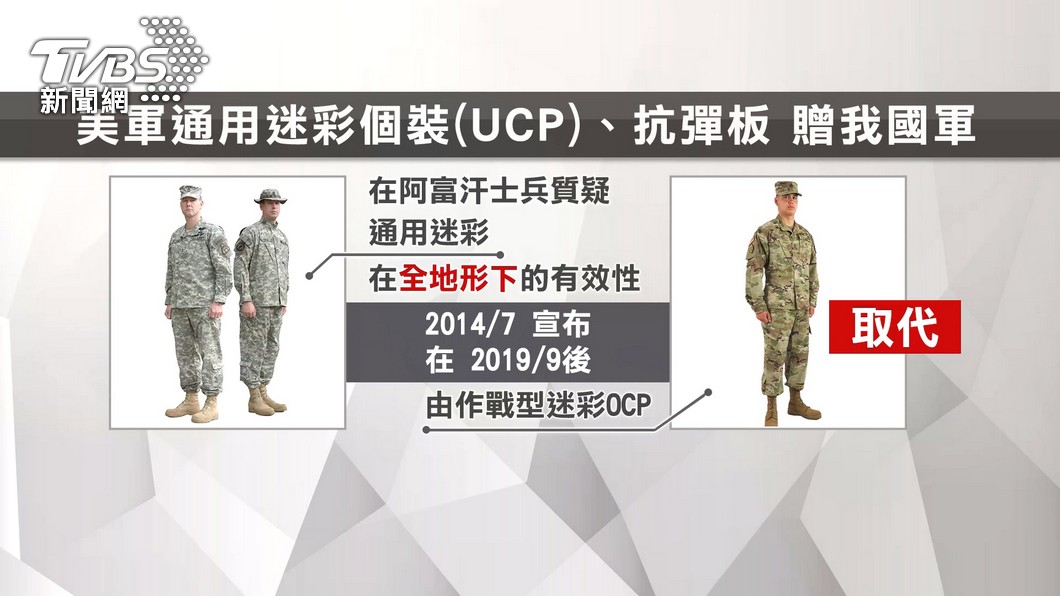 TVBS 新聞網

美軍通用迷彩個裝(UCP)、抗彈板 贈我國軍

在阿富汗士兵質疑
通用迷彩
在全地形下的有效性

2014/7 宣布
在 2019/9後

由作戰型迷彩OCP

取代